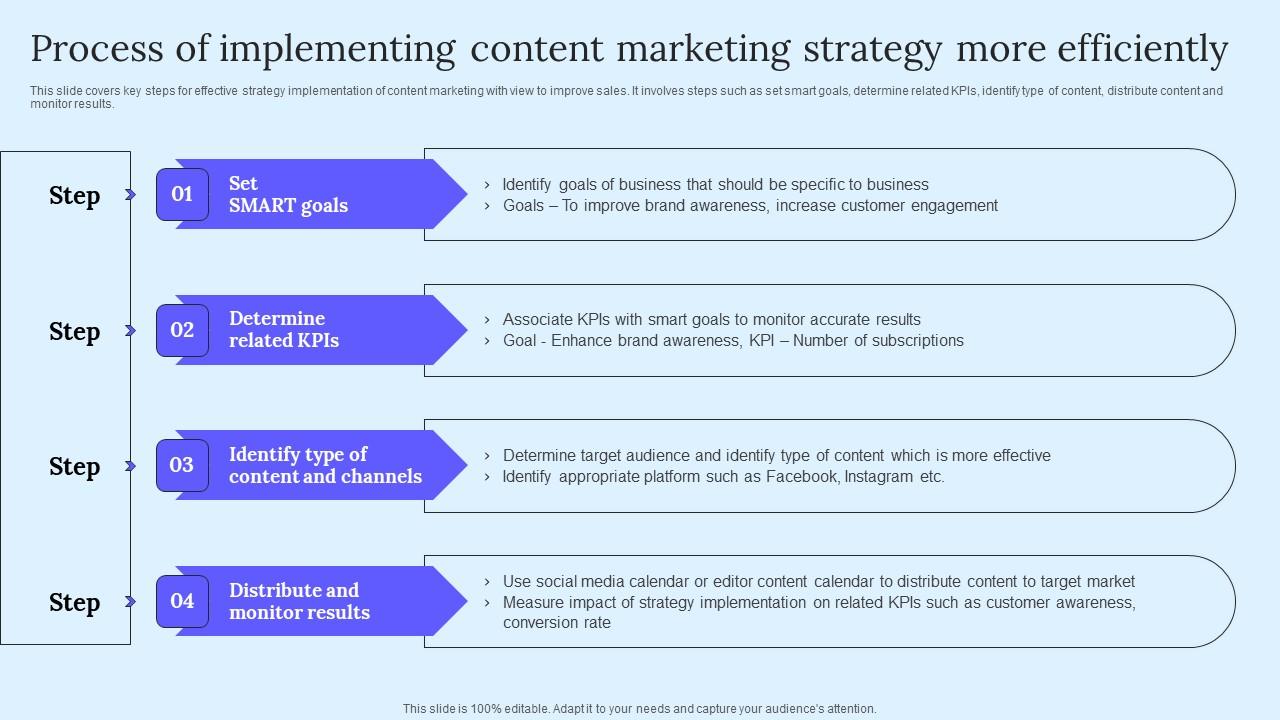 Process of implementing content marketing strategy more efficiently

This slide covers key steps for effective strategy implementation of content marketing with view to improve sales. It involves steps such as set smart goals, determine related KPIs, identify type of content, distribute content and monitor results.

Step

01 Set SMART goals

› Identify goals of business that should be specific to business
› Goals – To improve brand awareness, increase customer engagement

Step

02 Determine related KPIs

› Associate KPIs with smart goals to monitor accurate results
› Goal - Enhance brand awareness, KPI – Number of subscriptions

Step

03 Identify type of content and channels

› Determine target audience and identify type of content which is more effective
› Identify appropriate platform such as Facebook, Instagram etc.

Step

04 Distribute and monitor results

› Use social media calendar or editor content calendar to distribute content to target market
› Measure impact of strategy implementation on related KPIs such as customer awareness, conversion rate

This slide is 100% editable. Adapt it to your needs and capture your audience's attention.